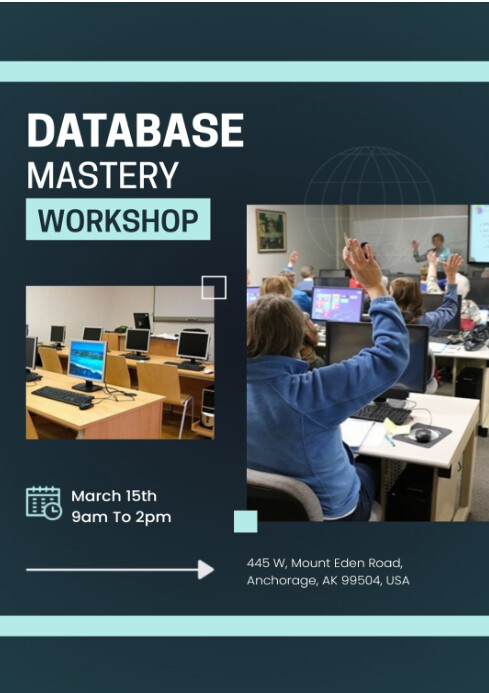 DATABASE
MASTERY
WORKSHOP

March 15th
9am To 2pm

445 W, Mount Eden Road,
Anchorage, AK 99504, USA